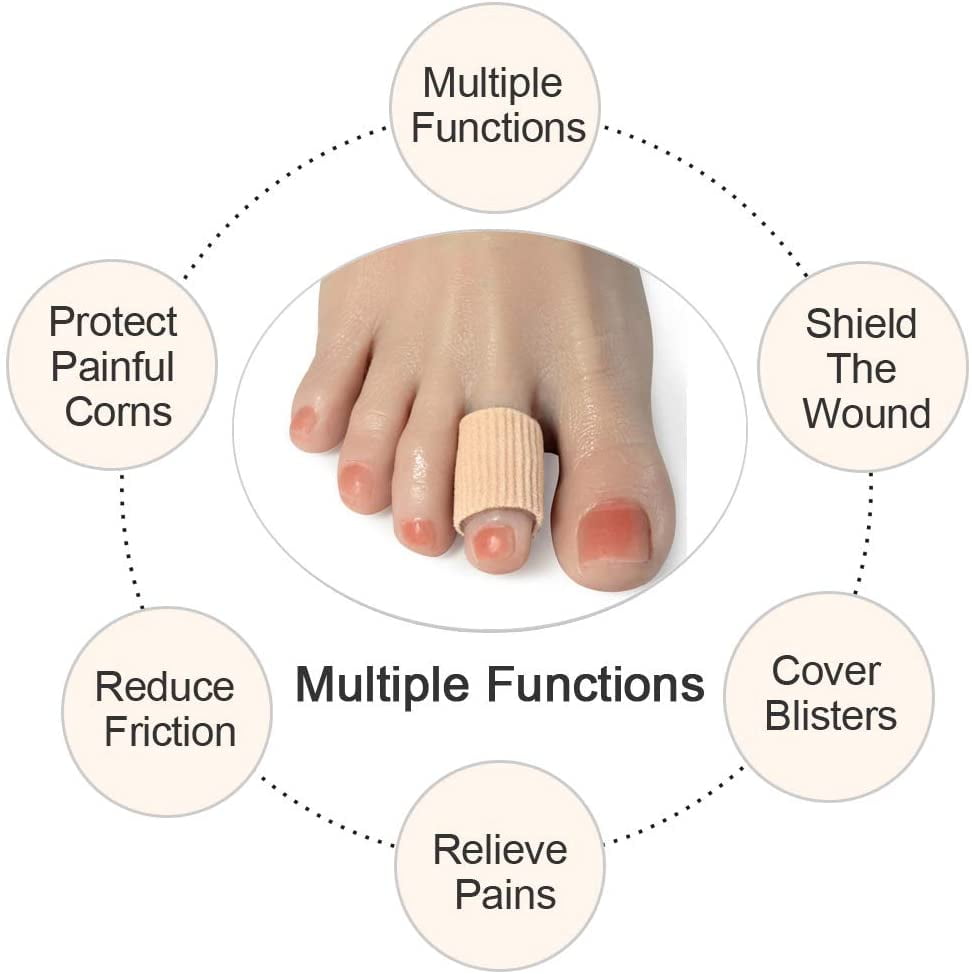 Multiple Functions

Protect Painful Corns

Shield The Wound

Multiple Functions

Reduce Friction

Cover Blisters

Relieve Pains